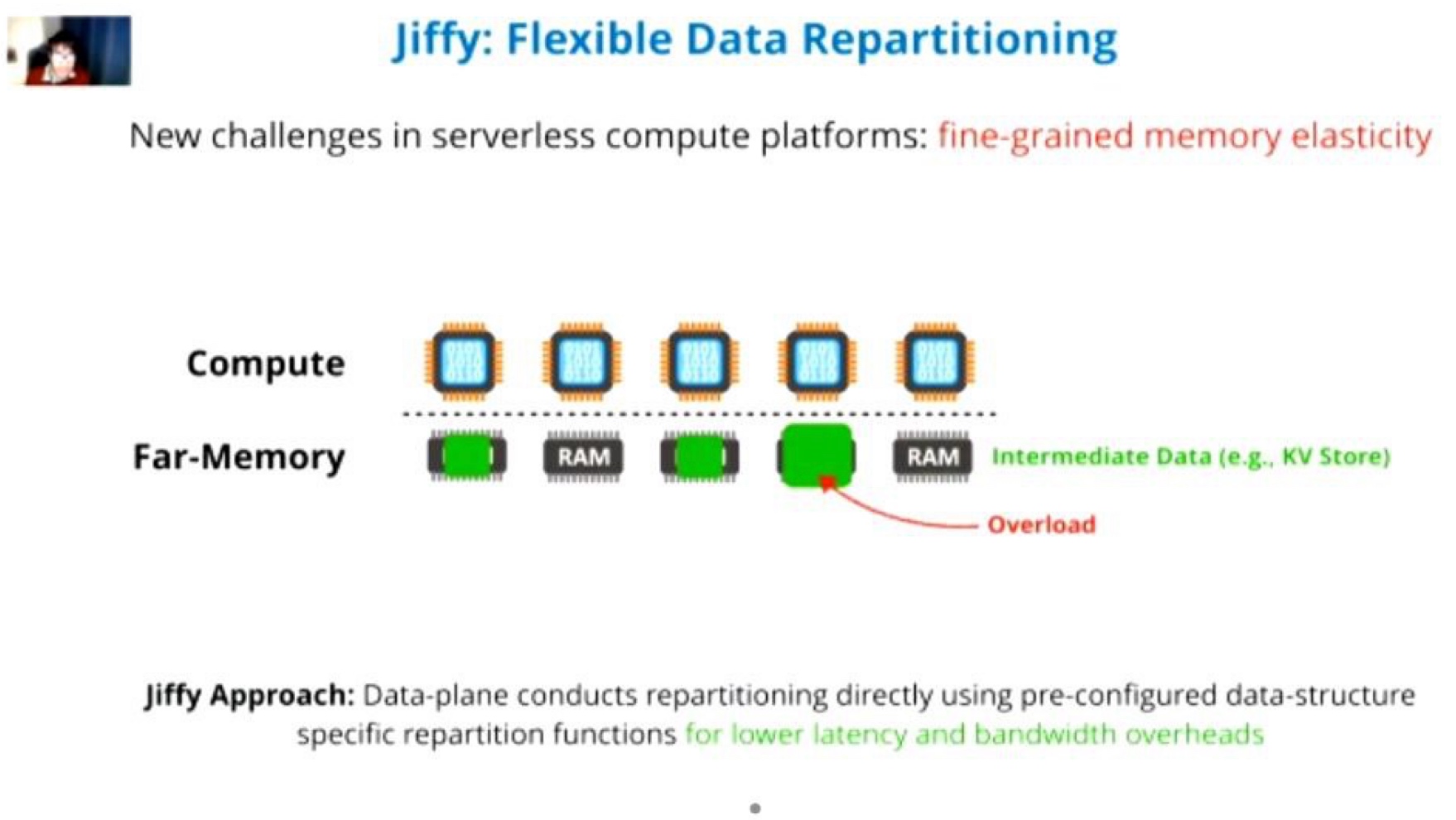 Jiffy: Flexible Data Repartitioning

New challenges in serverless compute platforms: fine-grained memory elasticity

Compute

Far-Memory

RAM

RAM

Intermediate Data (e.g., KV Store)

Overload

Jiffy Approach: Data-plane conducts repartitioning directly using pre-configured data-structure specific repartition functions for lower latency and bandwidth overheads